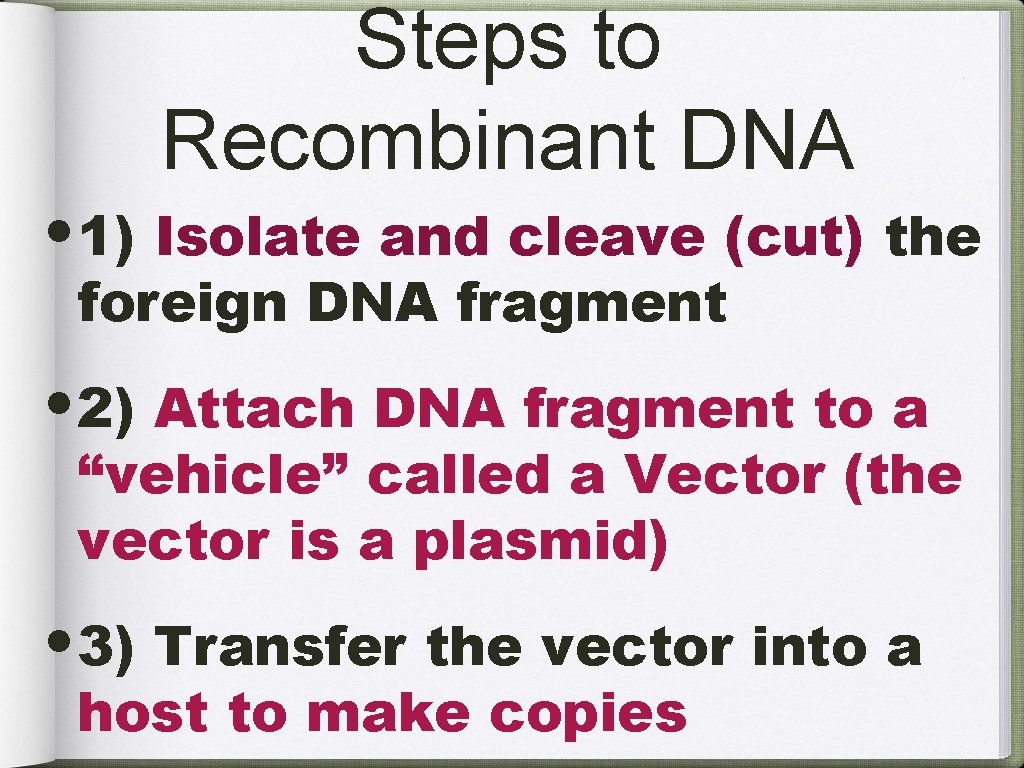 Steps to Recombinant DNA

• 1) Isolate and cleave (cut) the foreign DNA fragment

• 2) Attach DNA fragment to a “vehicle” called a Vector (the vector is a plasmid)

• 3) Transfer the vector into a host to make copies